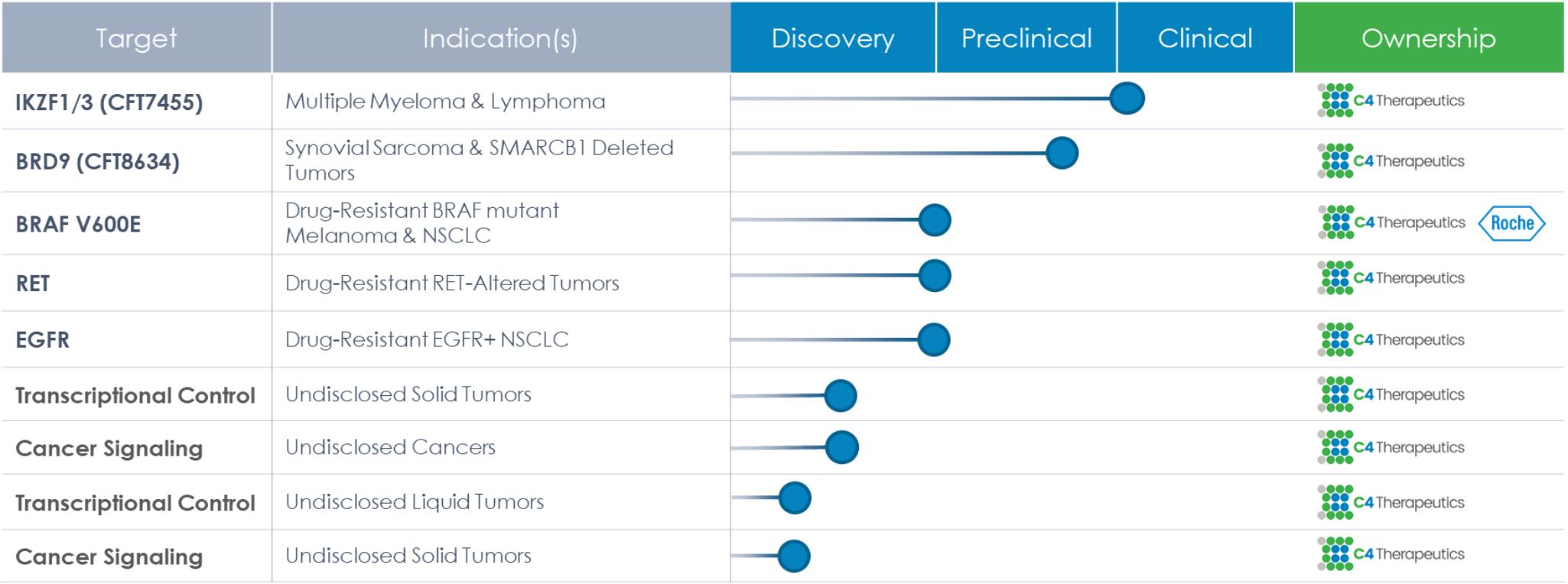 | Target | Indication(s) | Discovery | Preclinical | Clinical | Ownership |
|---|---|---|---|---|---|
| IKZF1/3 (CFT7455) | Multiple Myeloma & Lymphoma | | | | C4 Therapeutics |
| BRD9 (CFT8634) | Synovial Sarcoma & SMARCB1 Deleted Tumors | | | | C4 Therapeutics |
| BRAF V600E | Drug-Resistant BRAF mutant Melanoma & NSCLC | | | | C4 Therapeutics Roche |
| RET | Drug-Resistant RET-Altered Tumors | | | | C4 Therapeutics |
| EGFR | Drug-Resistant EGFR+ NSCLC | | | | C4 Therapeutics |
| Transcriptional Control | Undisclosed Solid Tumors | | | | C4 Therapeutics |
| Cancer Signaling | Undisclosed Cancers | | | | C4 Therapeutics |
| Transcriptional Control | Undisclosed Liquid Tumors | | | | C4 Therapeutics |
| Cancer Signaling | Undisclosed Solid Tumors | | | | C4 Therapeutics |